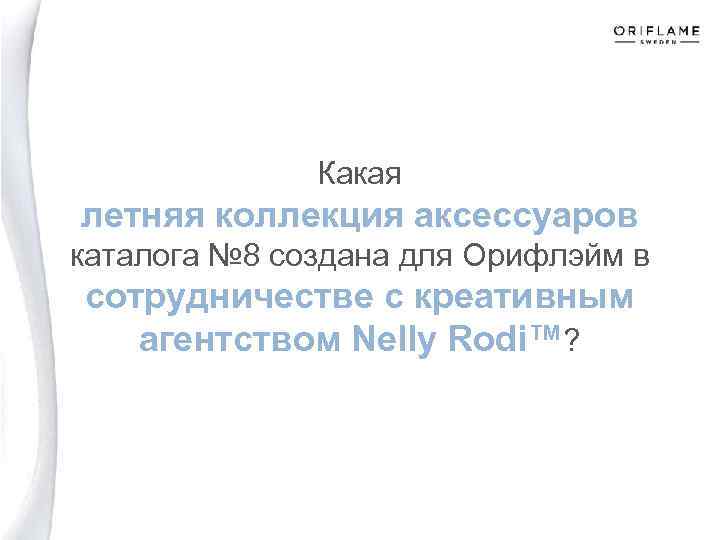 ORIFLAME
SWEDEN

Какая летняя коллекция аксессуаров каталога №8 создана для Орифлэйм в сотрудничестве с креативным агентством Nelly Rodi™?